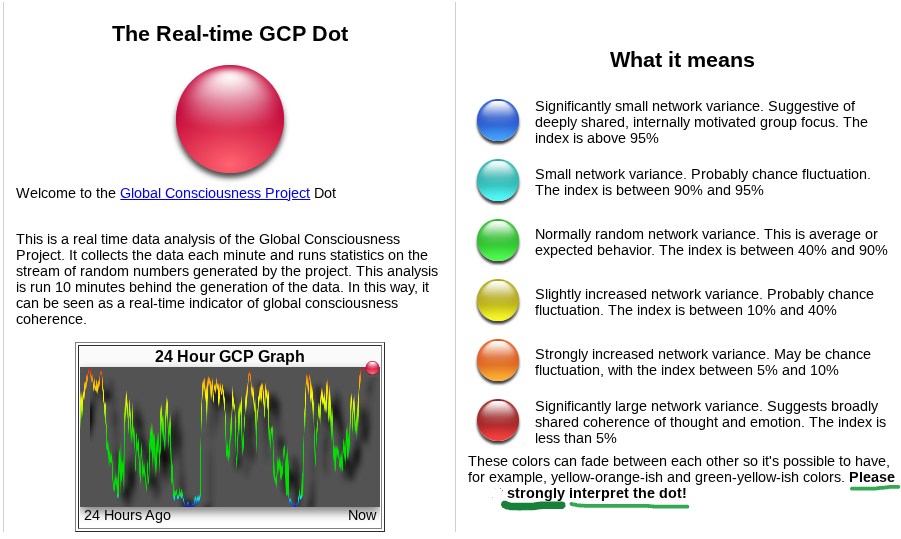 The Real-time GCP Dot

Welcome to the Global Consciousness Project Dot

This is a real time data analysis of the Global Consciousness Project. It collects the data each minute and runs statistics on the stream of random numbers generated by the project. This analysis is run 10 minutes behind the generation of the data. In this way, it can be seen as a real-time indicator of global consciousness coherence.

24 Hour GCP Graph

24 Hours Ago Now

What it means

Significantly small network variance. Suggestive of deeply shared, internally motivated group focus. The index is above 95%

Small network variance. Probably chance fluctuation. The index is between 90% and 95%

Normally random network variance. This is average or expected behavior. The index is between 40% and 90%

Slightly increased network variance. Probably chance fluctuation. The index is between 10% and 40%

Strongly increased network variance. May be chance fluctuation, with the index between 5% and 10%

Significantly large network variance. Suggests broadly shared coherence of thought and emotion. The index is less than 5%

These colors can fade between each other so it's possible to have, for example, yellow-orange-ish and green-yellow-ish colors. Please strongly interpret the dot!